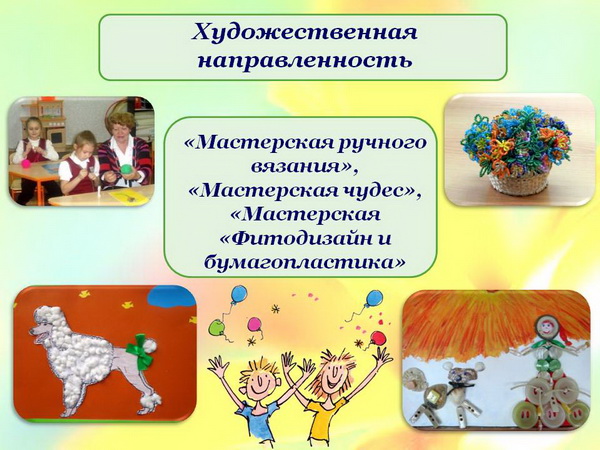 Художественная направленность

«Мастерская ручного вязания», «Мастерская чудес», «Мастерская «Фитодизайн и бумагопластика»